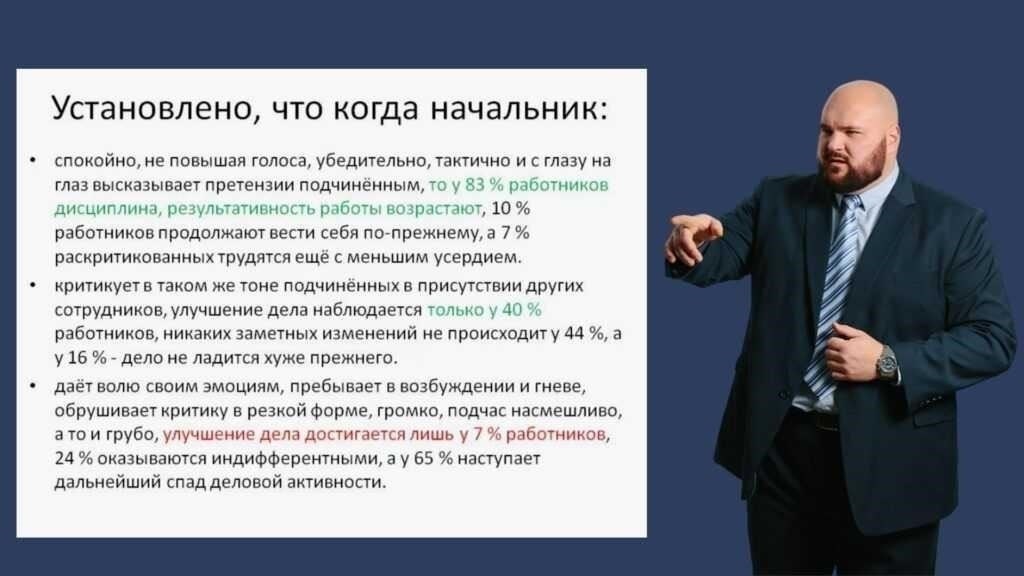 Установлено, что когда начальник:

• спокойно, не повышая голоса, убедительно, тактично и с глазу на глаз высказывает претензии подчинённым, то у 83 % работников дисциплина, результативность работы возрастают, 10 % работников продолжают вести себя по-прежнему, а 7 % раскритикованных трудятся ещё с меньшим усердием.

• критикует в таком же тоне подчинённых в присутствии других сотрудников, улучшение дела наблюдается только у 40 % работников, никаких заметных изменений не происходит у 44 %, а у 16 % - дело не ладится хуже прежнего.

• даёт волю своим эмоциям, пребывает в возбуждении и гневе, обрушивает критику в резкой форме, громко, подчас насмешливо, а то и грубо, улучшение дела достигается лишь у 7 % работников, 24 % оказываются индифферентными, а у 65 % наступает дальнейший спад деловой активности.